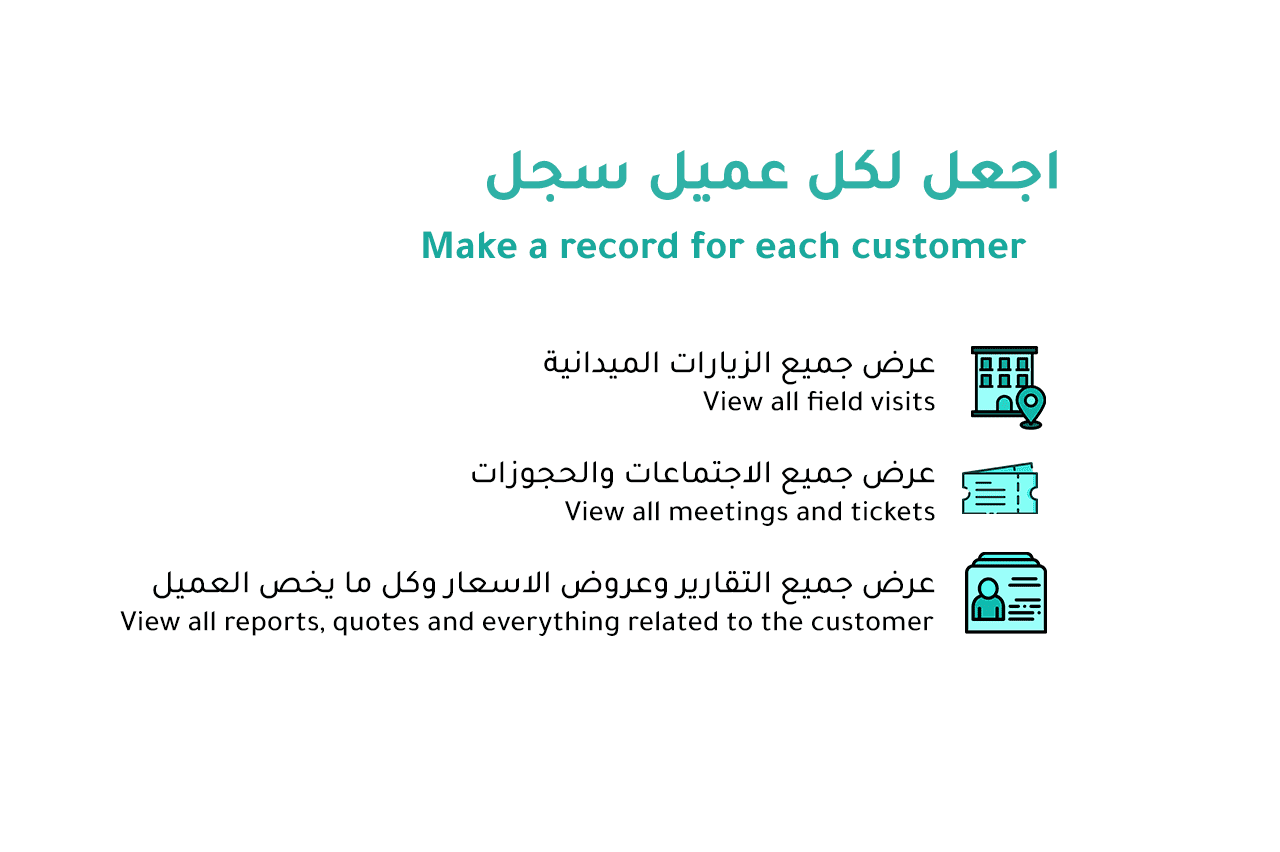 اجعل لكل عميل سجل

Make a record for each customer

عرض جميع الزيارات الميدانية
View all field visits

عرض جميع الاجتماعات والحجوزات
View all meetings and tickets

عرض جميع التقارير وعروض الاسعار وكل ما يخص العميل
View all reports, quotes and everything related to the customer